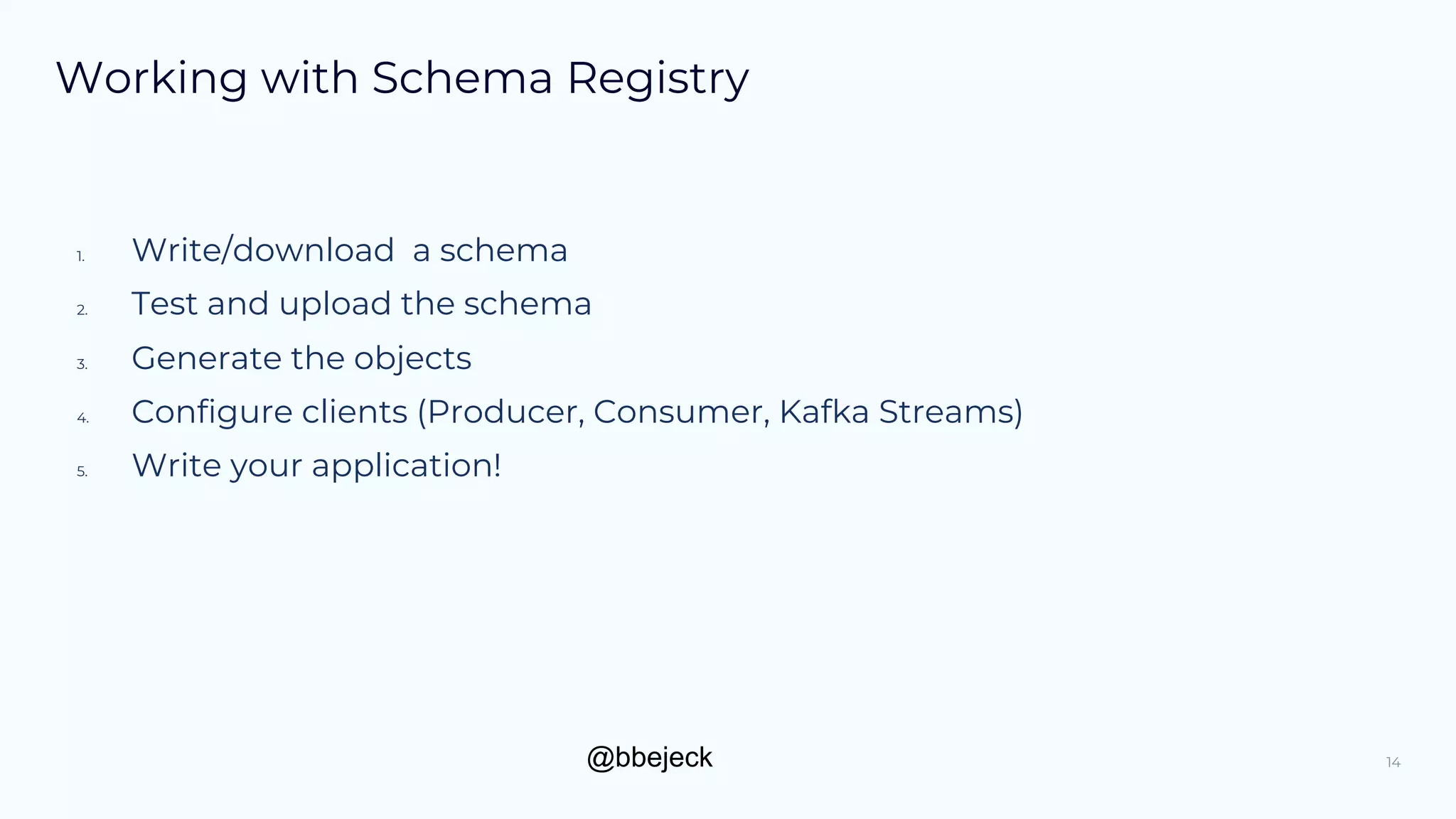 Working with Schema Registry

1. Write/download a schema
2. Test and upload the schema
3. Generate the objects
4. Configure clients (Producer, Consumer, Kafka Streams)
5. Write your application!

@bbejeck

14